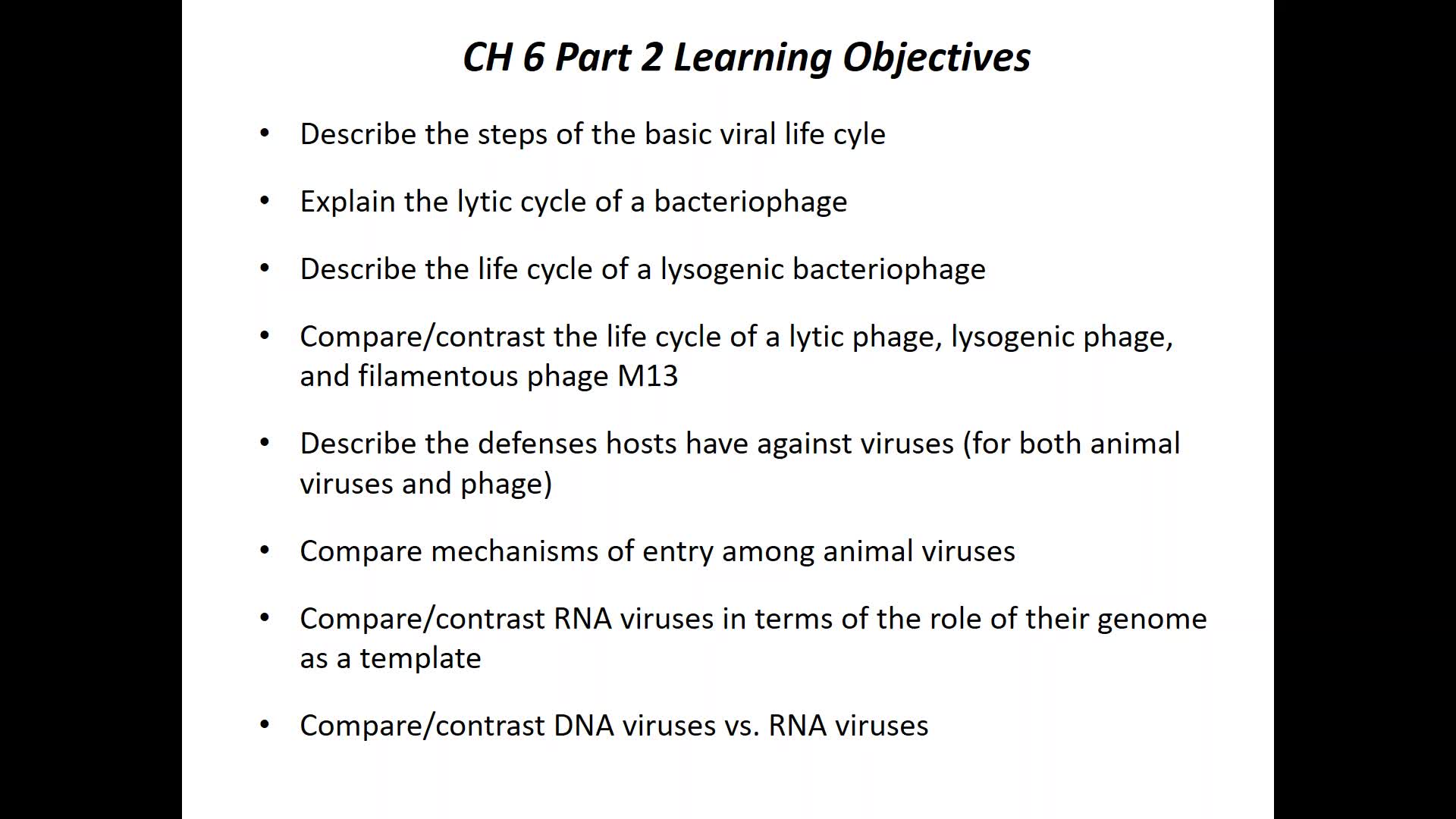 CH 6 Part 2 Learning Objectives

• Describe the steps of the basic viral life cyle

• Explain the lytic cycle of a bacteriophage

• Describe the life cycle of a lysogenic bacteriophage

• Compare/contrast the life cycle of a lytic phage, lysogenic phage, and filamentous phage M13

• Describe the defenses hosts have against viruses (for both animal viruses and phage)

• Compare mechanisms of entry among animal viruses

• Compare/contrast RNA viruses in terms of the role of their genome as a template

• Compare/contrast DNA viruses vs. RNA viruses